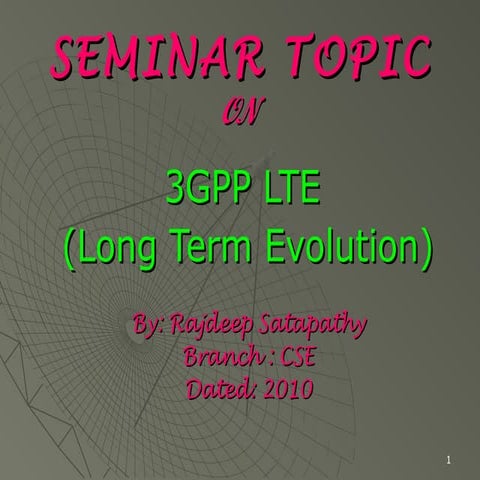 SEMINAR TOPIC
ON

3GPP LTE
(Long Term Evolution)

By: Rajdeep Satapathy
Branch : CSE
Dated: 2010

1